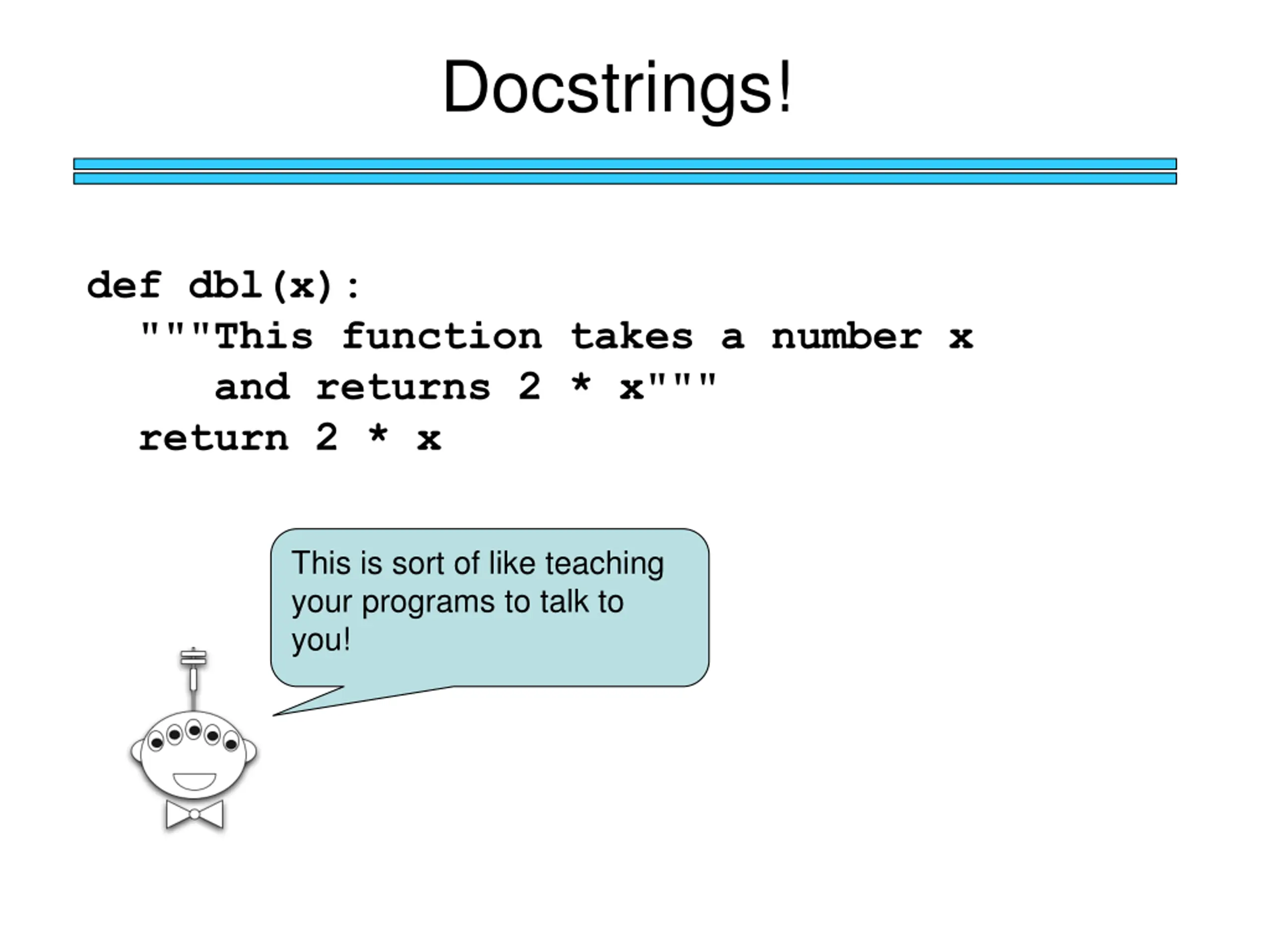 Docstrings!

def dbl(x):
  """This function takes a number x
     and returns 2 * x"""
  return 2 * x

This is sort of like teaching your programs to talk to you!